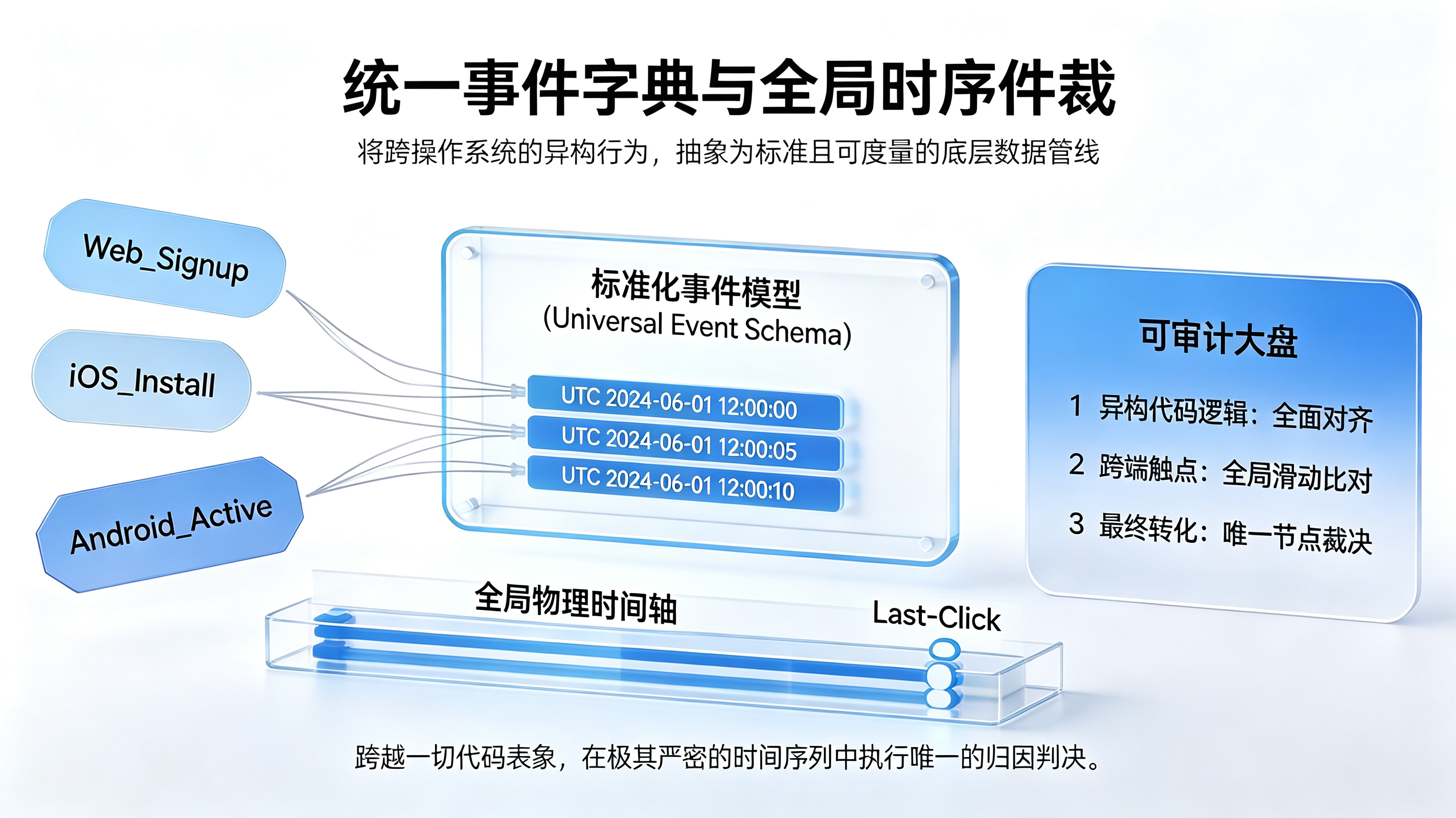 统一事件字典与全局时序件裁

将跨操作系统的异构行为，抽象为标准且可度量的底层数据管线

Web_Signup

iOS_Install

Android_Active

标准化事件模型
(Universal Event Schema)

UTC 2024-06-01 12:00:00
UTC 2024-06-01 12:00:05
UTC 2024-06-01 12:00:10

可审计大盘

1 异构代码逻辑：全面对齐
2 跨端触点：全局滑动比对
3 最终转化：唯一节点裁决

全局物理时间轴

Last-Click

跨越一切代码表象，在极其严密的时间序列中执行唯一的归因判决。